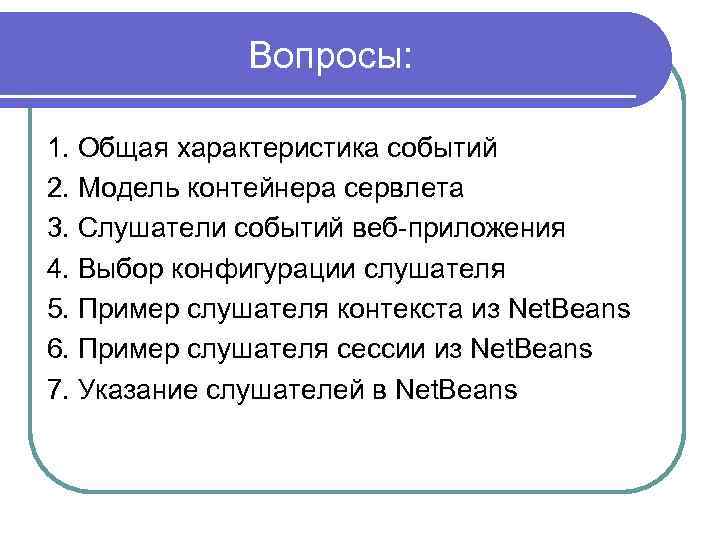 Вопросы:

1. Общая характеристика событий
2. Модель контейнера сервлета
3. Слушатели событий веб-приложения
4. Выбор конфигурации слушателя
5. Пример слушателя контекста из NetBeans
6. Пример слушателя сессии из NetBeans
7. Указание слушателей в NetBeans